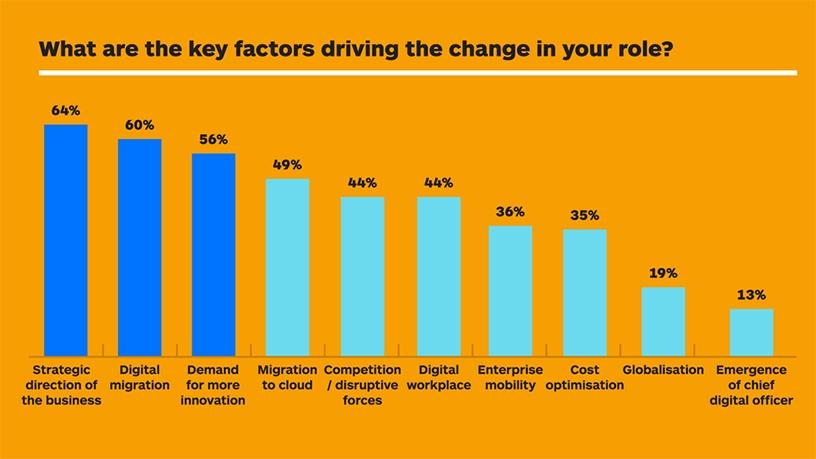 What are the key factors driving the change in your role?

64%
60%
56%
49%
44%
44%
36%
35%
19%
13%

Strategic direction of the business
Digital migration
Demand for more innovation
Migration to cloud
Competition / disruptive forces
Digital workplace
Enterprise mobility
Cost optimisation
Globalisation
Emergence of chief digital officer